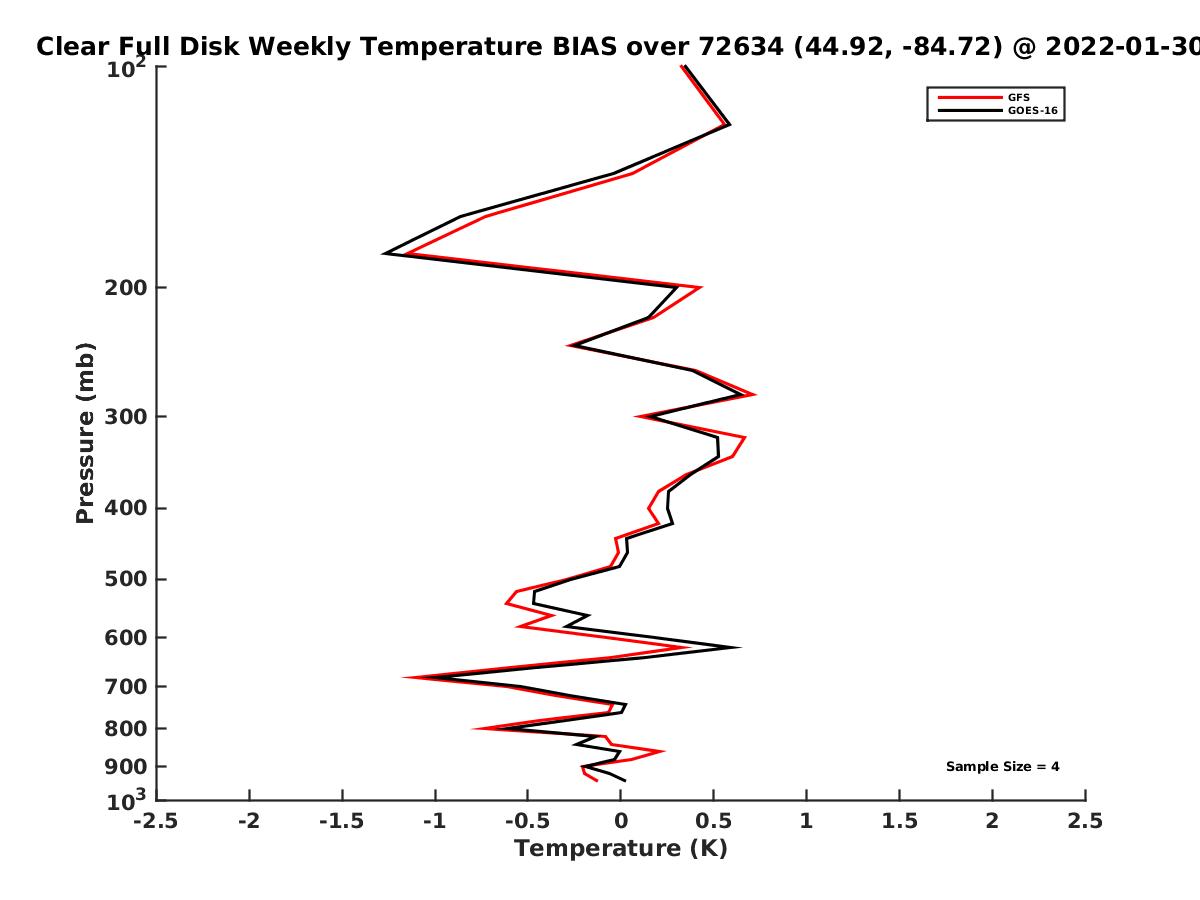 Clear Full Disk Weekly Temperature BIAS over 72634 (44.92, -84.72) @ 2022-01-30

GFS
GOES-16

Pressure (mb)

$10^2$
200
300
400
500
600
700
800
900
$10^3$

Sample Size = 4

-2.5 -2 -1.5 -1 -0.5 0 0.5 1 1.5 2 2.5

Temperature (K)